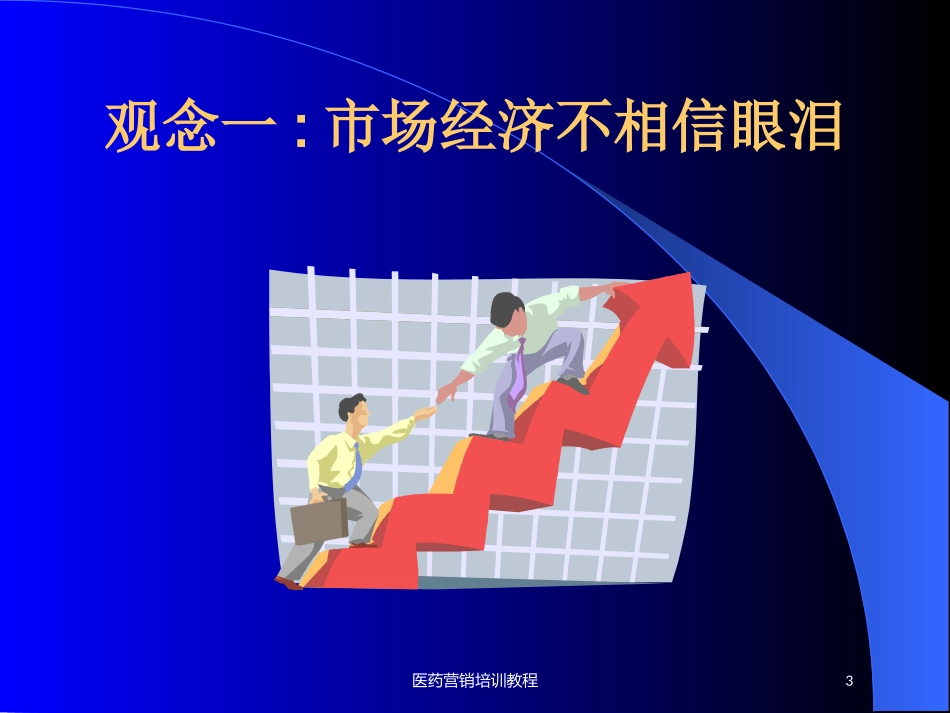 观念一：市场经济不相信眼泪

医药营销培训教程

3